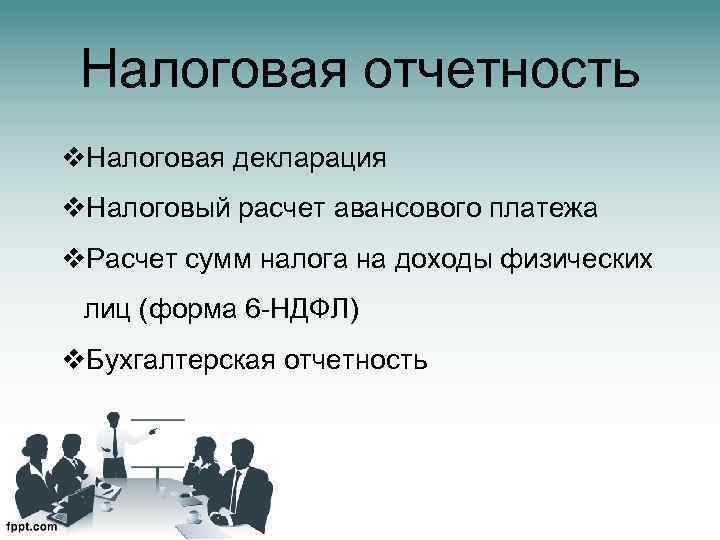 Налоговая отчетность

❖Налоговая декларация

❖Налоговый расчет авансового платежа

❖Расчет сумм налога на доходы физических лиц (форма 6-НДФЛ)

❖Бухгалтерская отчетность

fppt.com